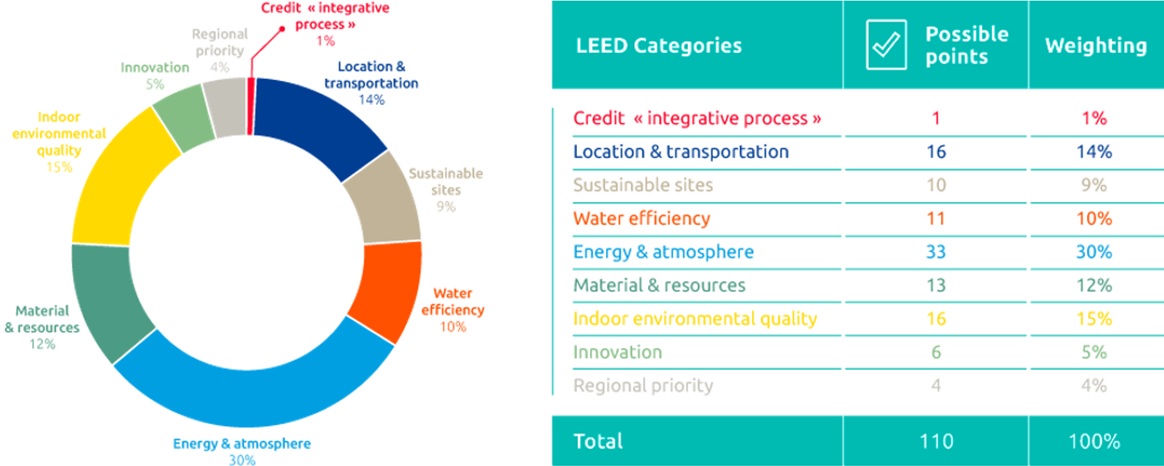 Credit « integrative process » 1%

Location & transportation 14%

Sustainable sites 9%

Water efficiency 10%

Energy & atmosphere 30%

Material & resources 12%

Indoor environmental quality 15%

Innovation 5%

Regional priority 4%

| LEED Categories | Possible points | Weighting |
|---|---|---|
| Credit « integrative process » | 1 | 1% |
| Location & transportation | 16 | 14% |
| Sustainable sites | 10 | 9% |
| Water efficiency | 11 | 10% |
| Energy & atmosphere | 33 | 30% |
| Material & resources | 13 | 12% |
| Indoor environmental quality | 16 | 15% |
| Innovation | 6 | 5% |
| Regional priority | 4 | 4% |
| Total | 110 | 100% |